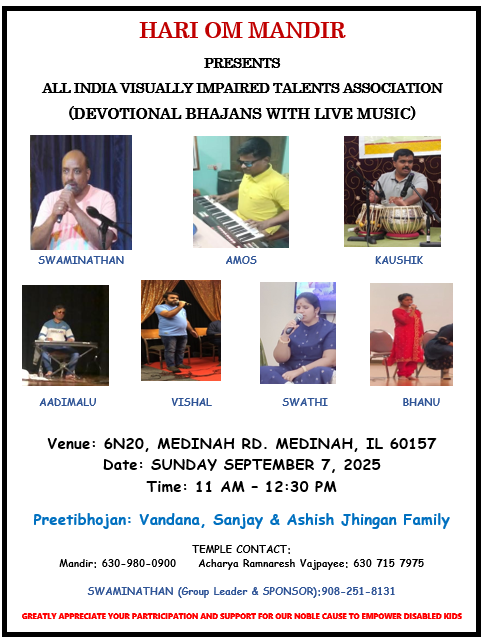 HARI OM MANDIR

PRESENTS

ALL INDIA VISUALLY IMPAIRED TALENTS ASSOCIATION

(DEVOTIONAL BHAJANS WITH LIVE MUSIC)

SWAMINATHAN

AMOS

KAUSHIK

AADIMALU

VISHAL

SWATHI

BHANU

Venue: 6N20, MEDINAH RD. MEDINAH, IL 60157

Date: SUNDAY SEPTEMBER 7, 2025

Time: 11 AM – 12:30 PM

Preetibhojan: Vandana, Sanjay & Ashish Jhingan Family

TEMPLE CONTACT:

Mandir: 630-980-0900 Acharya Ramnaresh Vajpayee: 630 715 7975

SWAMINATHAN (Group Leader & SPONSOR):908-251-8131

GREATLY APPRECIATE YOUR PARTRICIPATION AND SUPPORT FOR OUR NOBLE CAUSE TO EMPOWER DISABLED KIDS